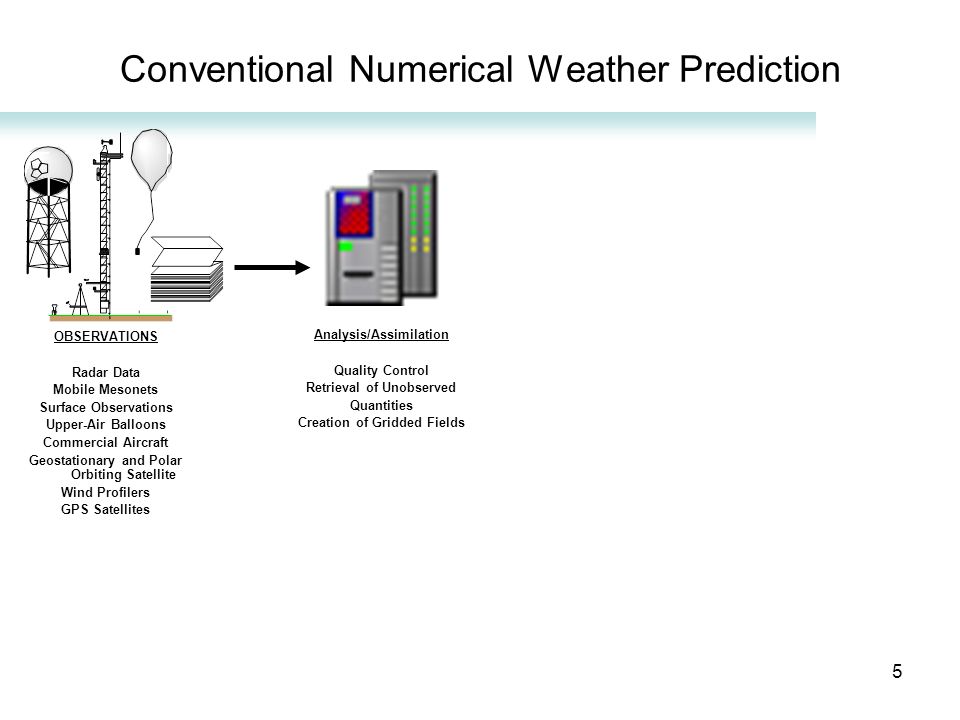 Conventional Numerical Weather Prediction

OBSERVATIONS

Radar Data
Mobile Mesonets
Surface Observations
Upper-Air Balloons
Commercial Aircraft
Geostationary and Polar Orbiting Satellite
Wind Profilers
GPS Satellites

Analysis/Assimilation

Quality Control
Retrieval of Unobserved Quantities
Creation of Gridded Fields

5